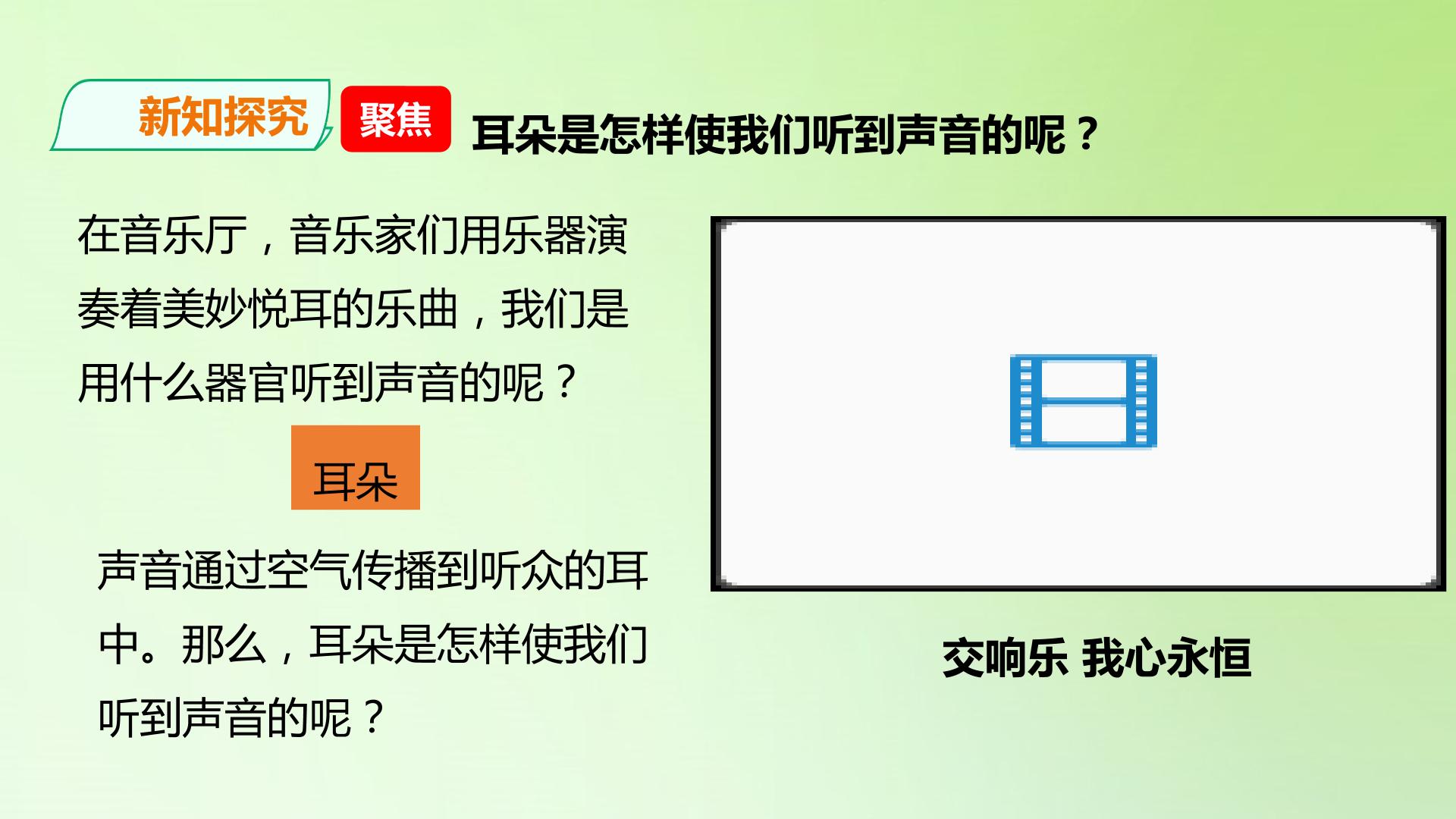 新知探究

聚焦

耳朵是怎样使我们听到声音的呢？

在音乐厅，音乐家们用乐器演奏着美妙悦耳的乐曲，我们是用什么器官听到声音的呢？

耳朵

声音通过空气传播到听众的耳中。那么，耳朵是怎样使我们听到声音的呢？

交响乐 我心永恒